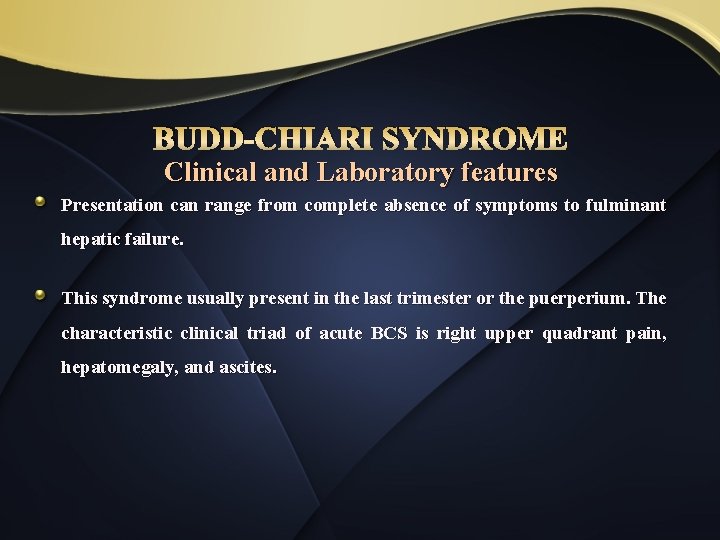 BUDD-CHIARI SYNDROME
Clinical and Laboratory features

Presentation can range from complete absence of symptoms to fulminant hepatic failure.

This syndrome usually present in the last trimester or the puerperium. The characteristic clinical triad of acute BCS is right upper quadrant pain, hepatomegaly, and ascites.